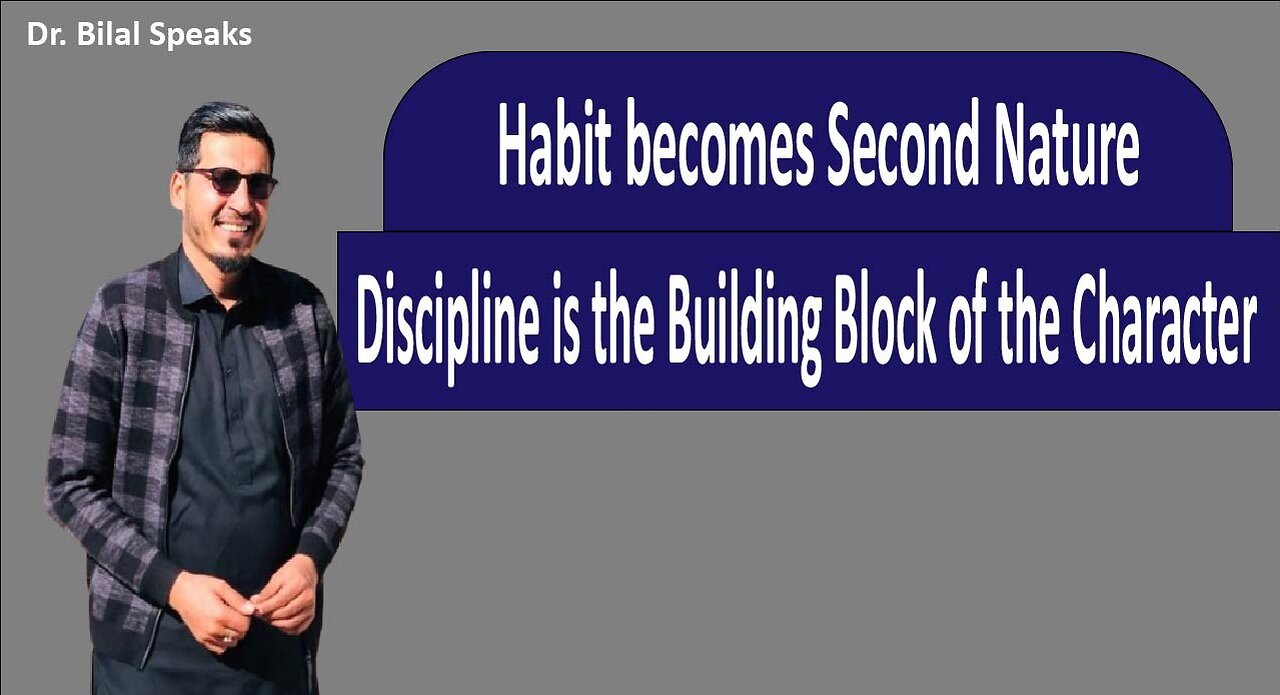 Dr. Bilal Speaks

Habit becomes Second Nature

Discipline is the Building Block of the Character